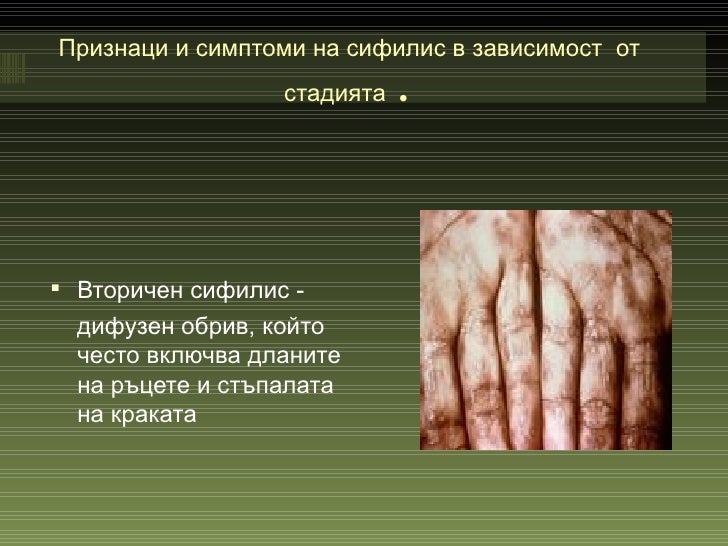 Признаци и симптоми на сифилис в зависимост от стадията .

▪ Вторичен сифилис - дифузен обрив, който често включва дланите на ръцете и стъпалата на краката